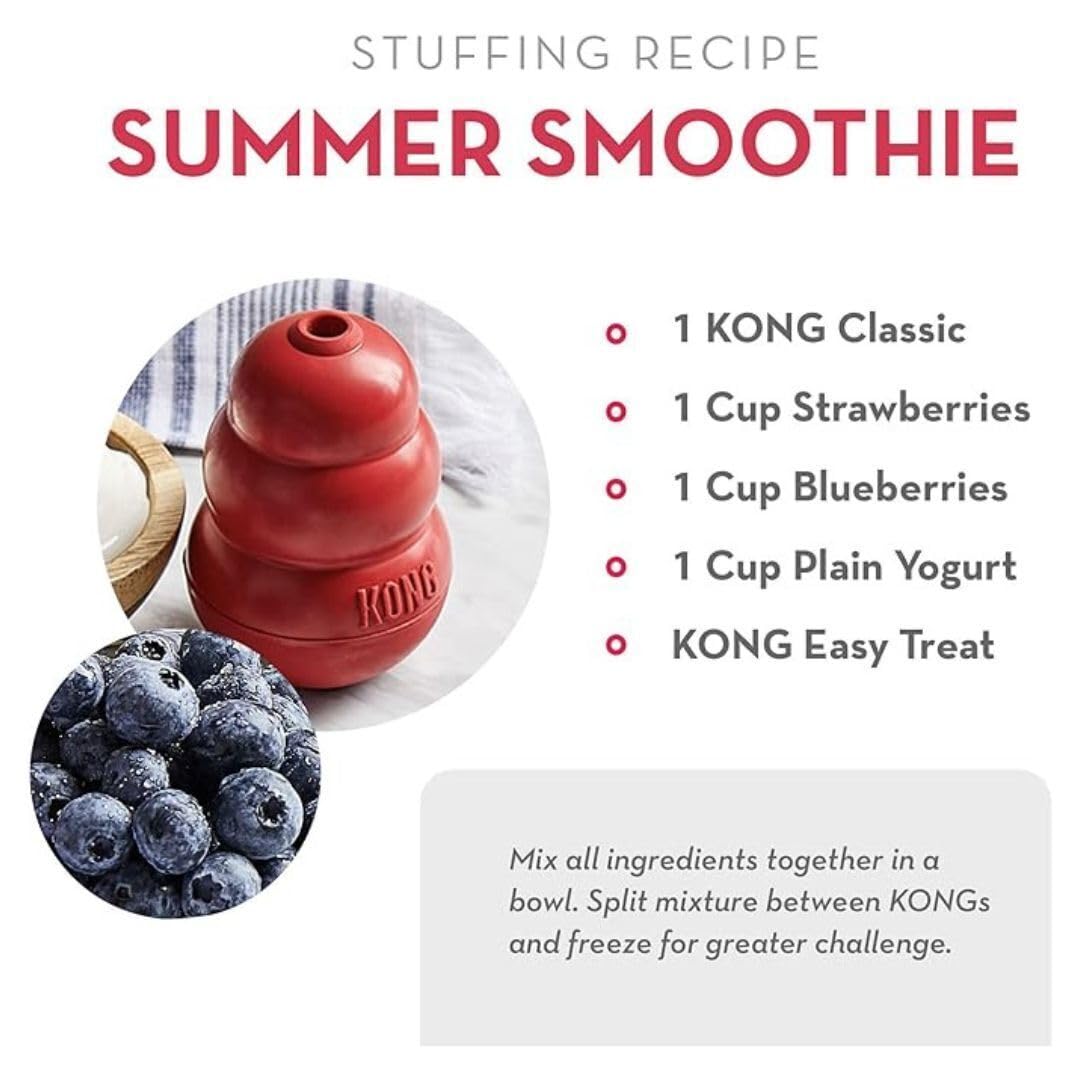 STUFFING RECIPE

SUMMER SMOOTHIE

KONG

• 1 KONG Classic
• 1 Cup Strawberries
• 1 Cup Blueberries
• 1 Cup Plain Yogurt
• KONG Easy Treat

Mix all ingredients together in a bowl. Split mixture between KONGs and freeze for greater challenge.